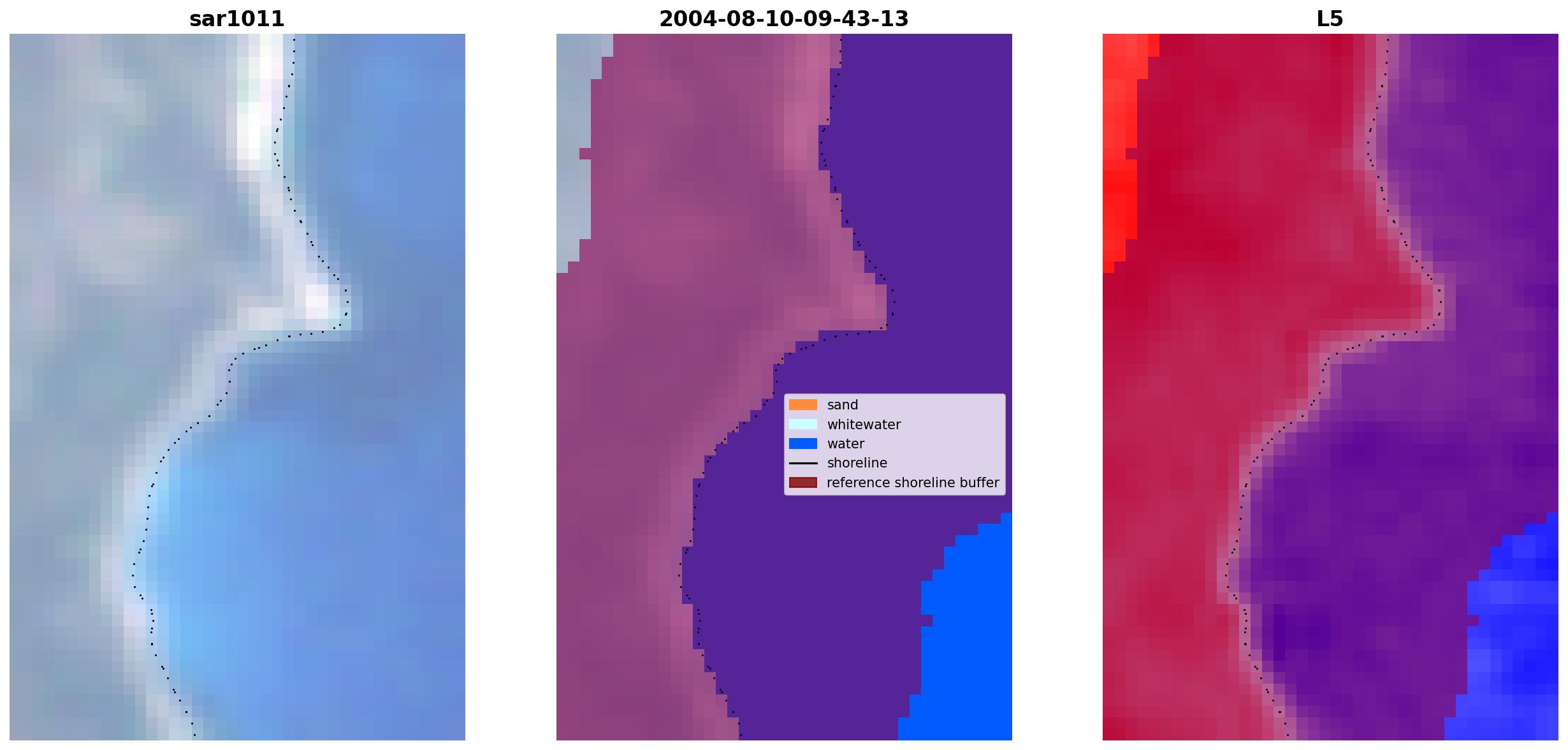 sar1011

2004-08-10-09-43-13

sand
whitewater
water
shoreline
reference shoreline buffer

L5